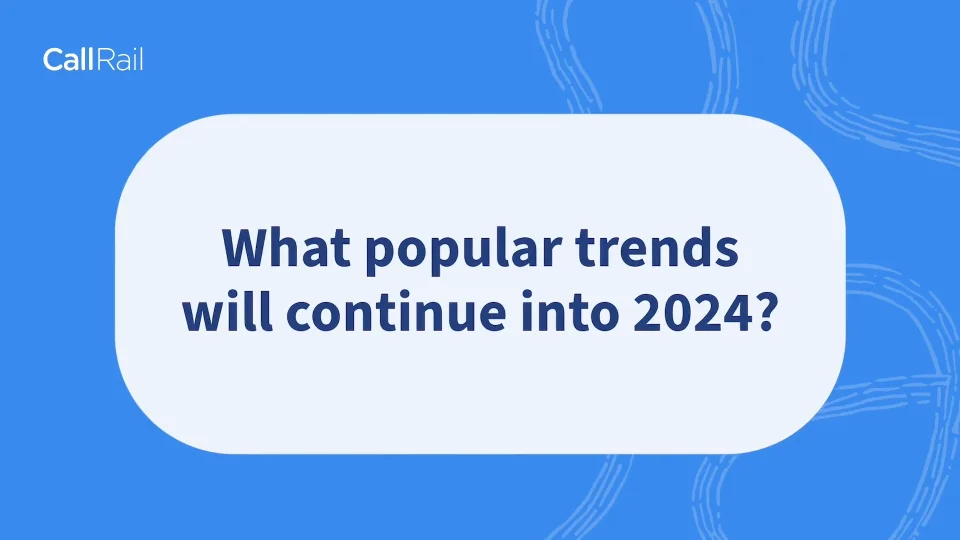 CallRail

What popular trends will continue into 2024?